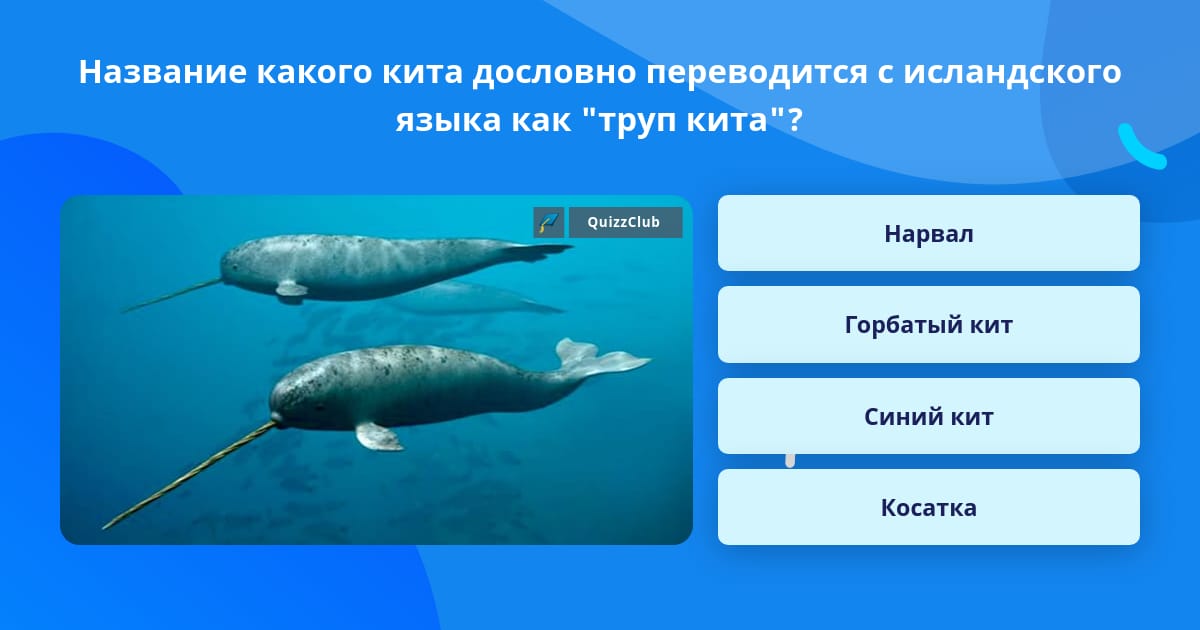 Название какого кита дословно переводится с исландского языка как "труп кита"?

QuizzClub

Нарвал

Горбатый кит

Синий кит

Косатка